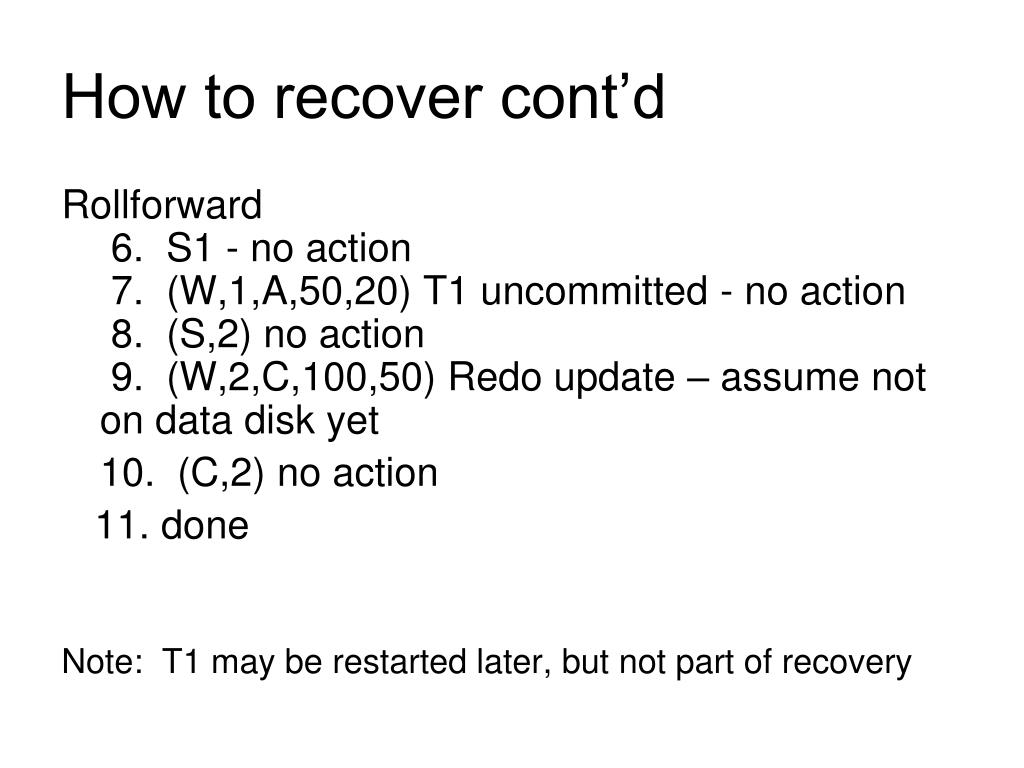 How to recover cont’d

Rollforward
6. S1 - no action
7. (W,1,A,50,20) T1 uncommitted - no action
8. (S,2) no action
9. (W,2,C,100,50) Redo update – assume not on data disk yet
10. (C,2) no action
11. done

Note: T1 may be restarted later, but not part of recovery